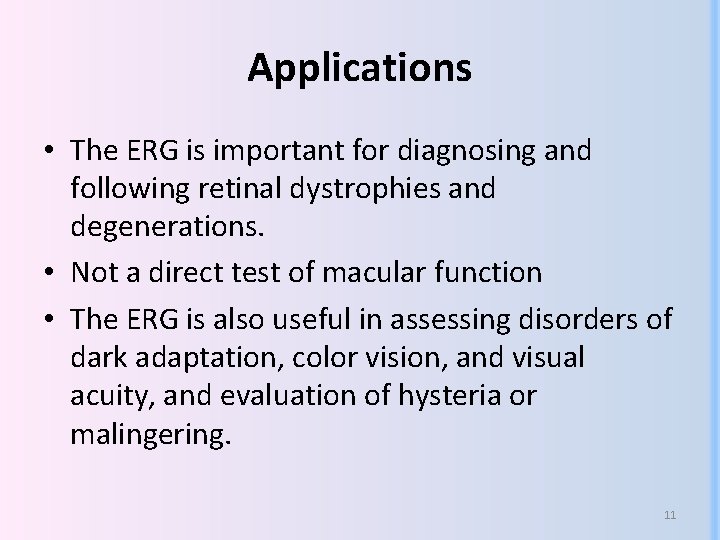 Applications

• The ERG is important for diagnosing and following retinal dystrophies and degenerations.

• Not a direct test of macular function

• The ERG is also useful in assessing disorders of dark adaptation, color vision, and visual acuity, and evaluation of hysteria or malingering.

11